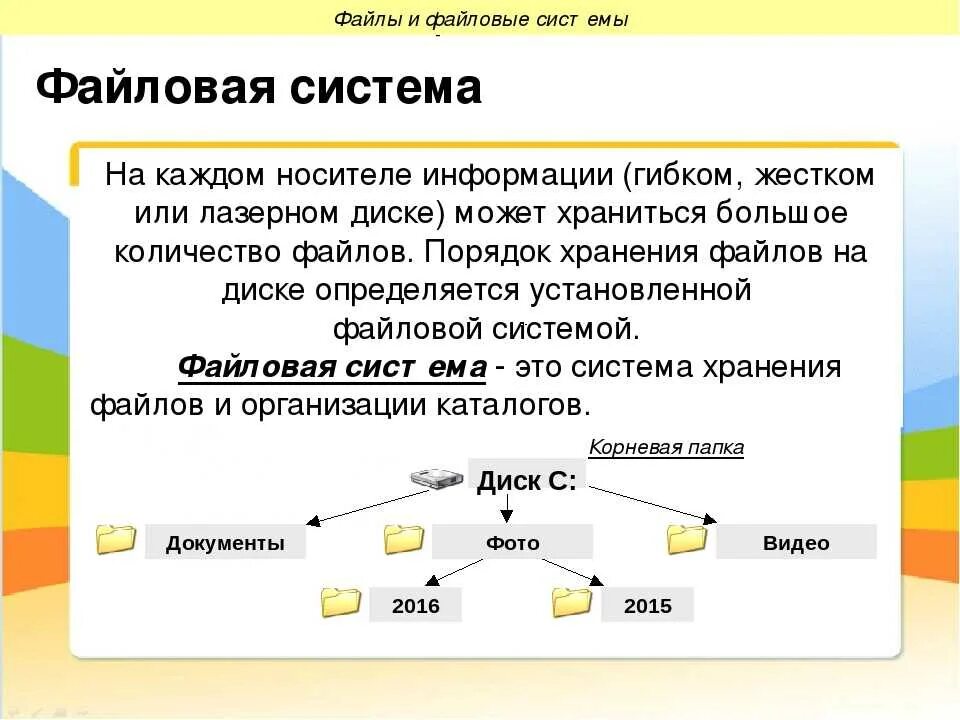 Файлы и файловые сист емы

Файловая система

На каждом носителе информации (гибком, жестком или лазерном диске) может храниться большое количество файлов. Порядок хранения файлов на диске определяется установленной файловой системой.

Файловая сист ема - это система хранения файлов и организации каталогов.

Корневая папка

Диск С:

Документы

Фото

Видео

2016

2015